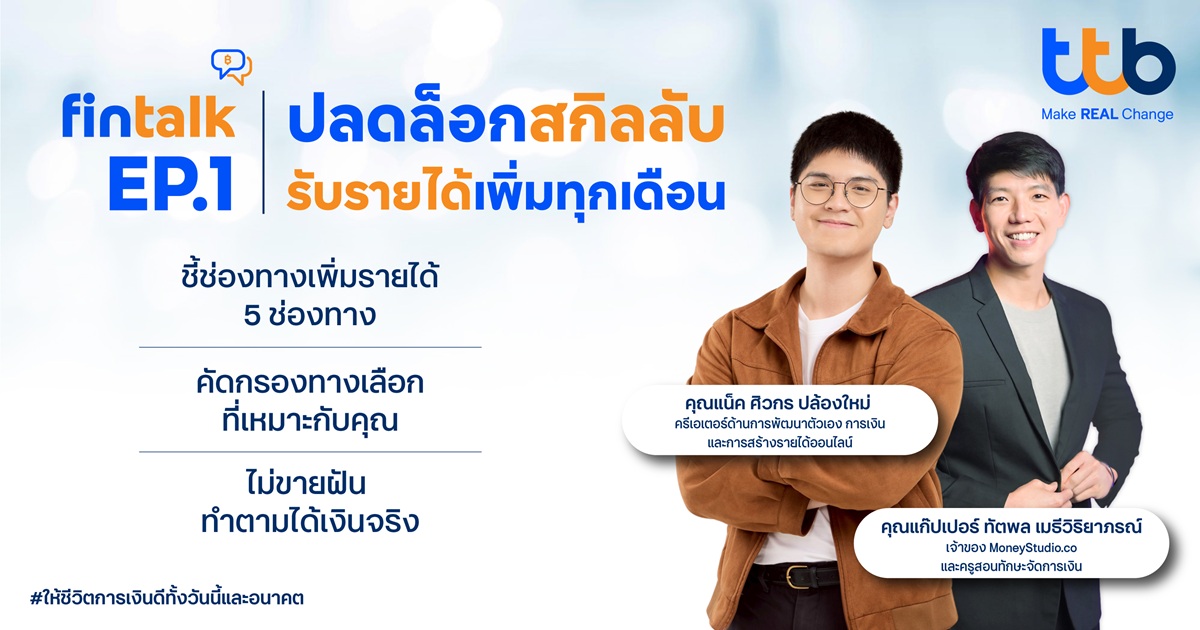 fintalk EP.1

ปลดล็อกสกิลลับ รับรายได้เพิ่มทุกเดือน

ttb
Make REAL Change

ชี้ช่องทางเพิ่มรายได้ 5 ช่องทาง

คัดกรองทางเลือก ที่เหมาะกับคุณ

ไม่ขายฝัน ทำตามได้เงินจริง

คุณแน็ค ศิวกร ปล้องใหม่
ครีเอเตอร์ด้านการพัฒนาตัวเอง การเงิน และการสร้างรายได้ออนไลน์

คุณแก๊ปเปอร์ ทัตพล เมธีวิริยาภรณ์
เจ้าของ MoneyStudio.co และครูสอนทักษะจัดการเงิน

#ให้ชีวิตการเงินดีทั้งวันนี้และอนาคต